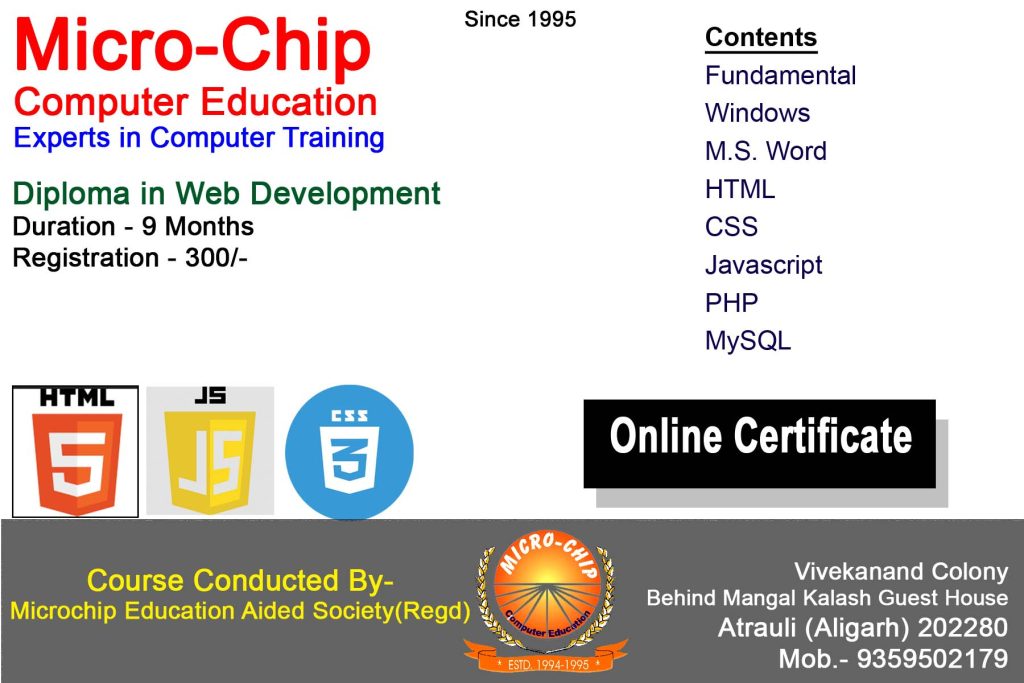 Micro-Chip
Computer Education
Experts in Computer Training

Since 1995

Diploma in Web Development
Duration - 9 Months
Registration - 300/-

Contents
Fundamental
Windows
M.S. Word
HTML
CSS
Javascript
PHP
MySQL

HTML
5
JS
JS
CSS
3

Online Certificate

Course Conducted By-
Microchip Education Aided Society(Regd)

MICRO-CHIP
Computer Education
* ESTD. 1994-1995 *

Vivekanand Colony
Behind Mangal Kalash Guest House
Atrauli (Aligarh) 202280
Mob.- 9359502179